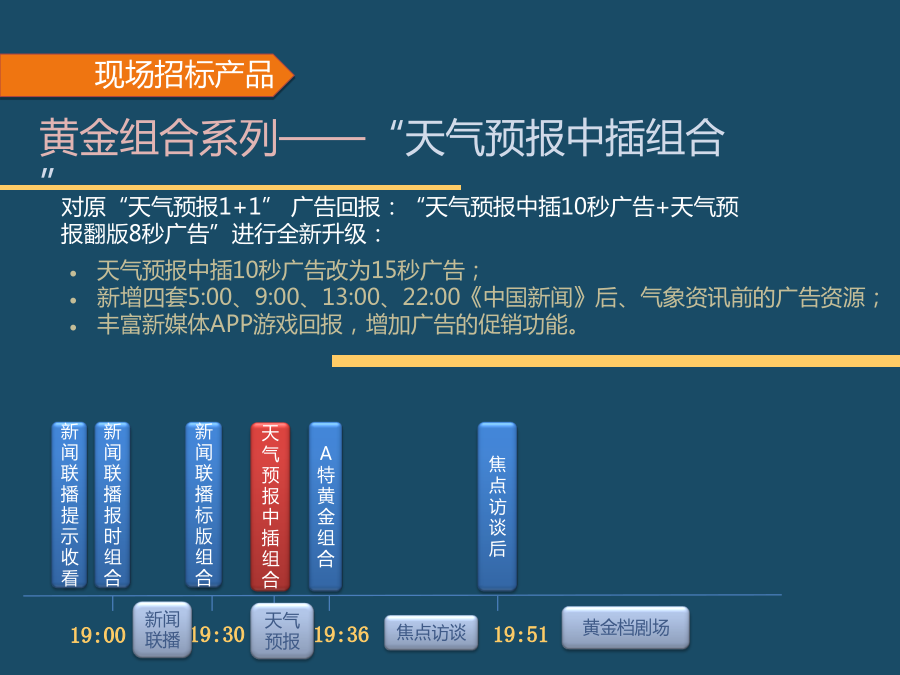 现场招标产品

黄金组合系列——“天气预报中插组合”

对原“天气预报1+1” 广告回报：“天气预报中插10秒广告+天气预报翻版8秒广告”进行全新升级：

• 天气预报中插10秒广告改为15秒广告；
• 新增四套5:00、9:00、13:00、22:00《中国新闻》后、气象资讯前的广告资源；
• 丰富新媒体APP游戏回报，增加广告的促销功能。

新闻联播提示收看

新闻联播报时组合

新闻联播标版组合

天气预报中插组合

A特黄金组合

焦点访谈后

19:00

新闻联播

19:30

天气预报

19:36

焦点访谈

19:51

黄金档剧场